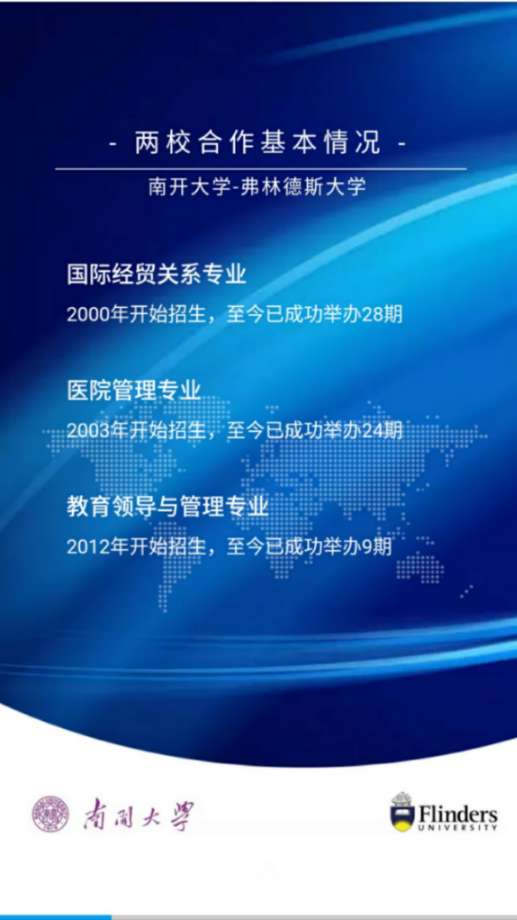 - 两校合作基本情况 -

南开大学-弗林德斯大学

国际经贸关系专业

2000年开始招生，至今已成功举办28期

医院管理专业

2003年开始招生，至今已成功举办24期

教育领导与管理专业

2012年开始招生，至今已成功举办9期

南開大學

Flinders UNIVERSITY